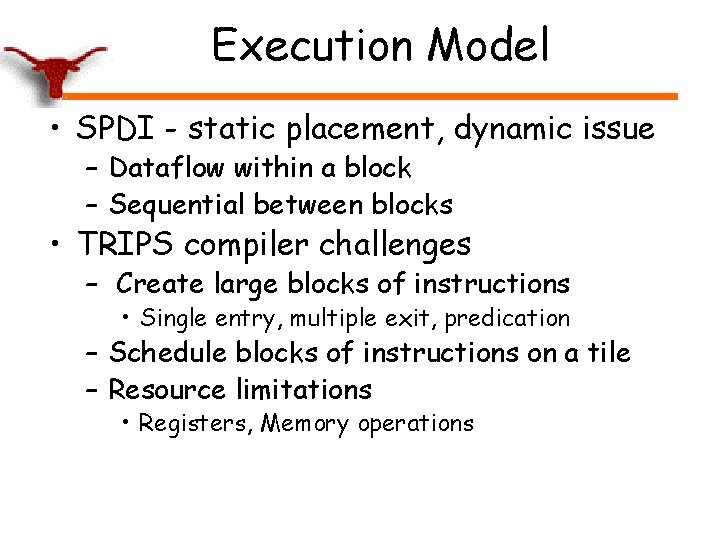 Execution Model

• SPDI - static placement, dynamic issue
  – Dataflow within a block
  – Sequential between blocks
• TRIPS compiler challenges
  – Create large blocks of instructions
    • Single entry, multiple exit, predication
  – Schedule blocks of instructions on a tile
  – Resource limitations
    • Registers, Memory operations